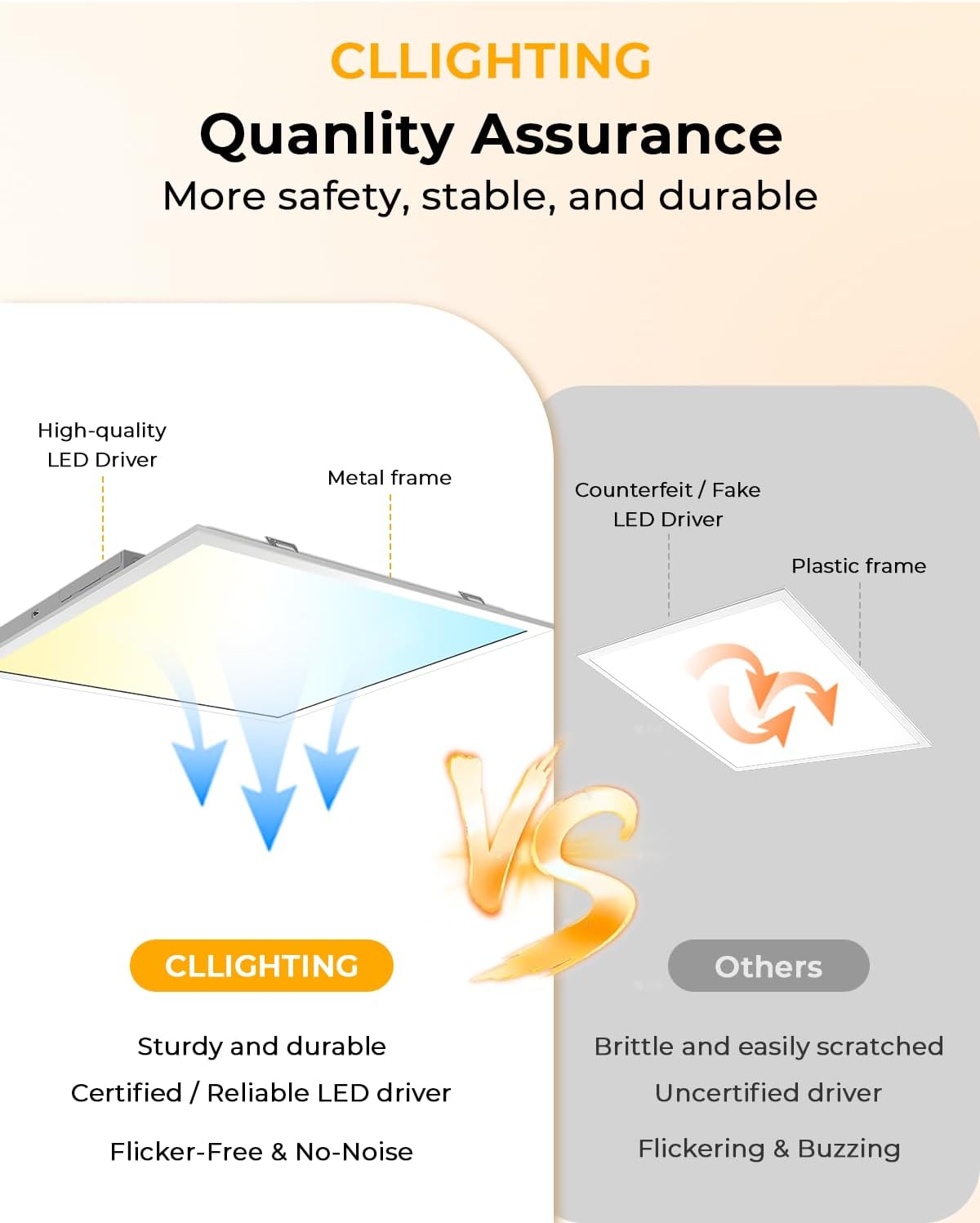 CLLIGHTING

Quanlity Assurance

More safety, stable, and durable

High-quality LED Driver

Metal frame

Counterfeit / Fake LED Driver

Plastic frame

VS

CLLIGHTING

Sturdy and durable

Certified / Reliable LED driver

Flicker-Free & No-Noise

Others

Brittle and easily scratched

Uncertified driver

Flickering & Buzzing